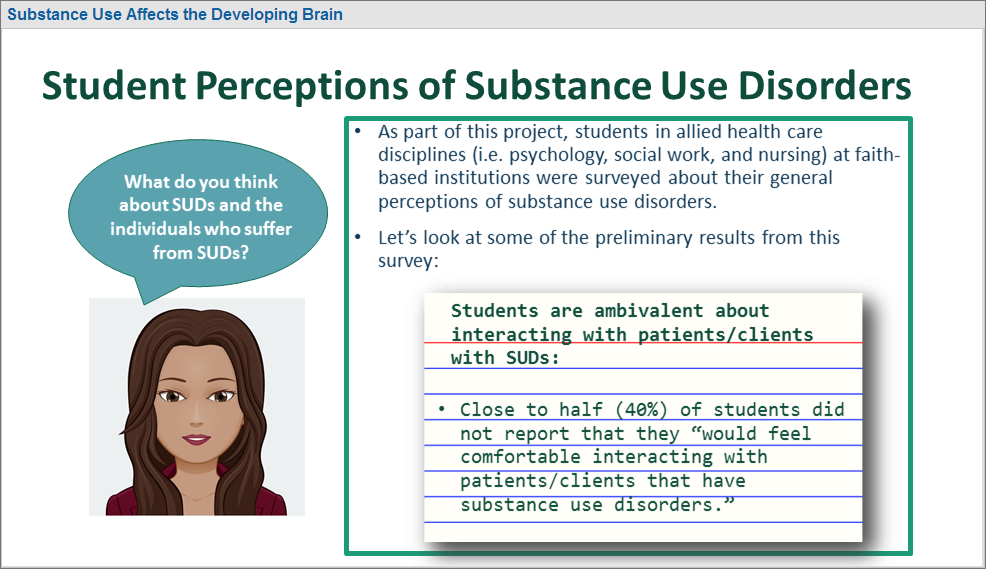 Substance Use Affects the Developing Brain

Student Perceptions of Substance Use Disorders

What do you think about SUDs and the individuals who suffer from SUDs?

• As part of this project, students in allied health care disciplines (i.e. psychology, social work, and nursing) at faith-based institutions were surveyed about their general perceptions of substance use disorders.

• Let's look at some of the preliminary results from this survey:

Students are ambivalent about interacting with patients/clients with SUDs:

• Close to half (40%) of students did not report that they "would feel comfortable interacting with patients/clients that have substance use disorders."